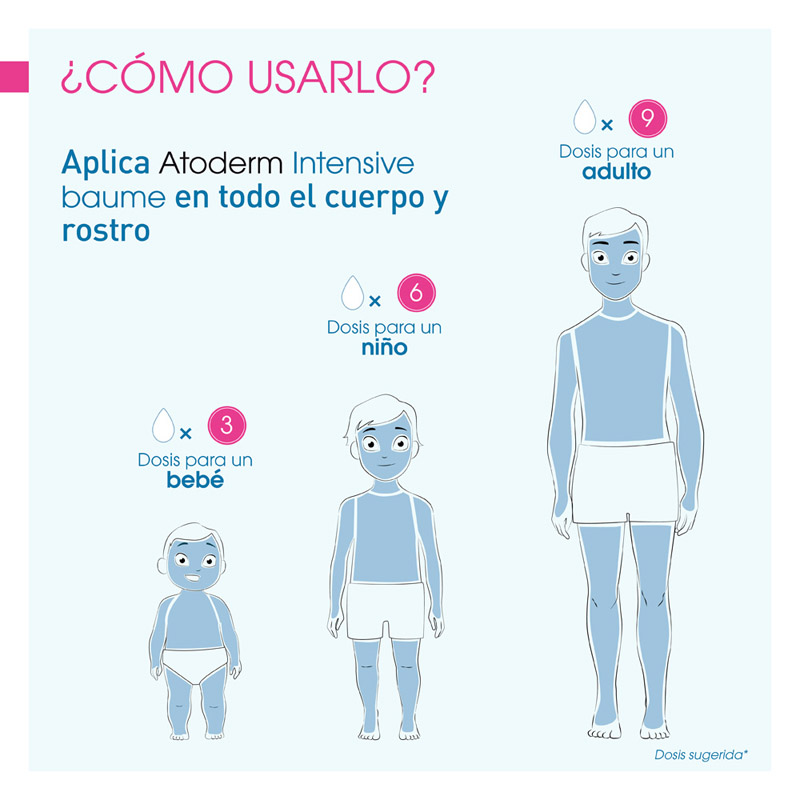 ¿CÓMO USARLO?

Aplica Atoderm Intensive baume en todo el cuerpo y rostro

× 9
Dosis para un adulto

× 6
Dosis para un niño

× 3
Dosis para un bebé

Dosis sugerida*